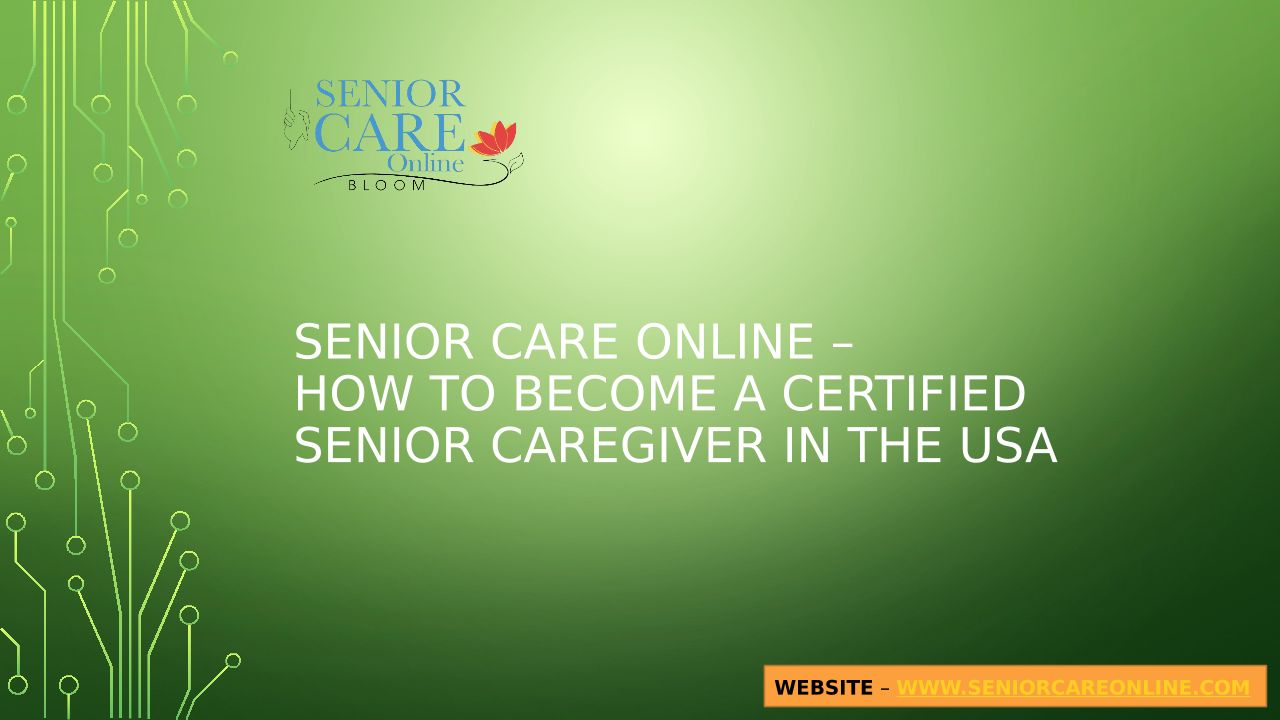 SENIOR CARE Online BLOOM

SENIOR CARE ONLINE –
HOW TO BECOME A CERTIFIED SENIOR CAREGIVER IN THE USA

WEBSITE – WWW.SENIORCAREONLINE.COM